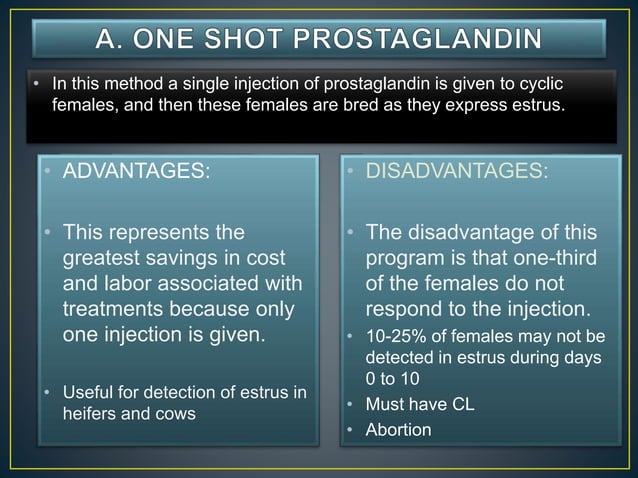 A. ONE SHOT PROSTAGLANDIN

• In this method a single injection of prostaglandin is given to cyclic females, and then these females are bred as they express estrus.

• ADVANTAGES:

• This represents the greatest savings in cost and labor associated with treatments because only one injection is given.

• Useful for detection of estrus in heifers and cows

• DISADVANTAGES:

• The disadvantage of this program is that one-third of the females do not respond to the injection.

• 10-25% of females may not be detected in estrus during days 0 to 10

• Must have CL

• Abortion